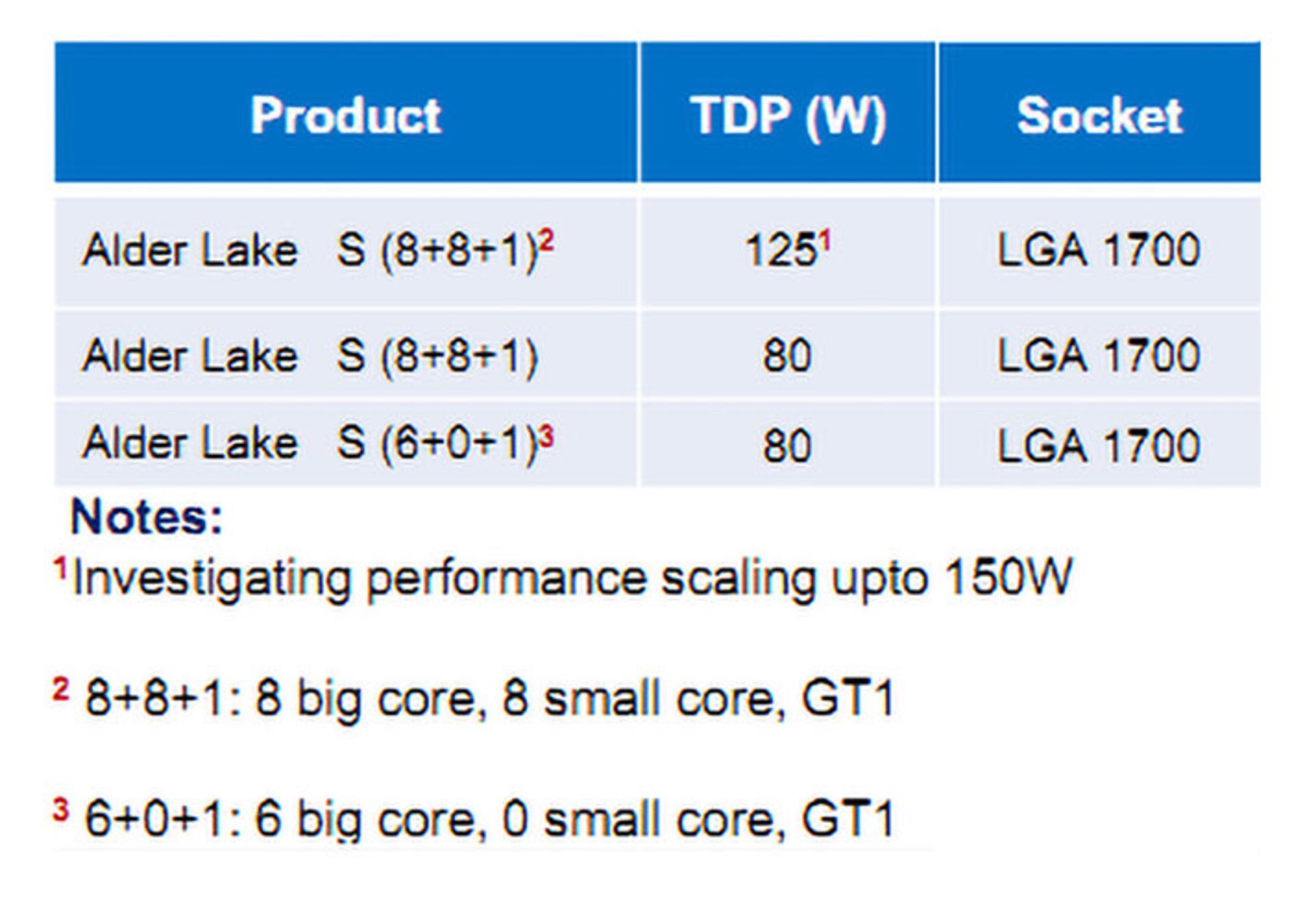 | Product | TDP (W) | Socket |
|---|---|---|
| Alder Lake S (8+8+1)$^2$ | 125$^1$ | LGA 1700 |
| Alder Lake S (8+8+1) | 80 | LGA 1700 |
| Alder Lake S (6+0+1)$^3$ | 80 | LGA 1700 |

Notes:

$^1$Investigating performance scaling upto 150W

$^2$ 8+8+1: 8 big core, 8 small core, GT1

$^3$ 6+0+1: 6 big core, 0 small core, GT1